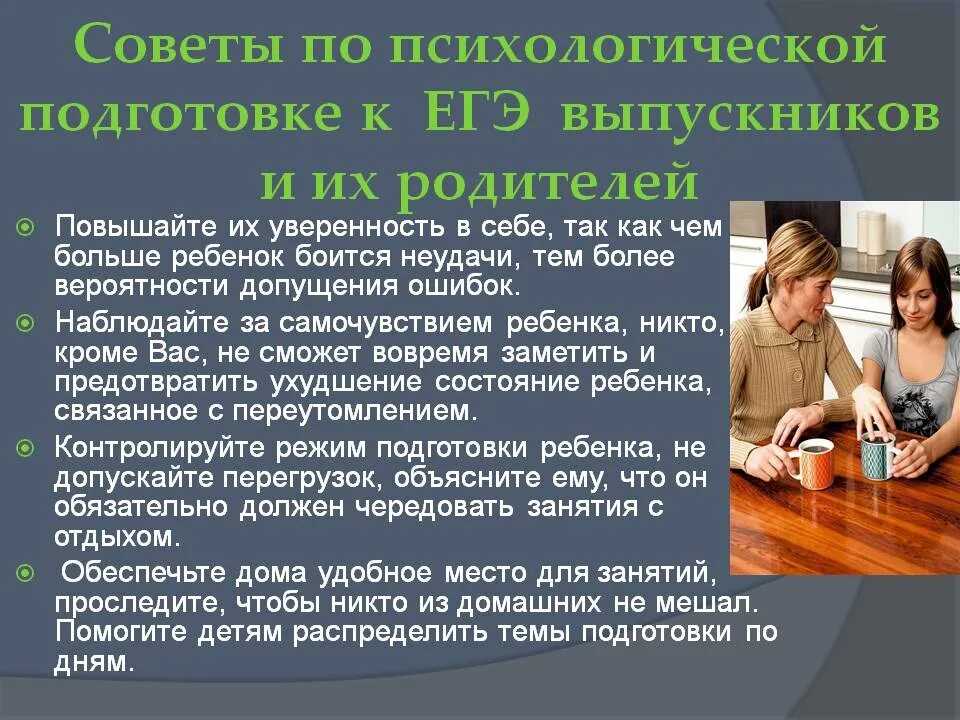 Советы по психологической подготовке к ЕГЭ выпускников и их родителей

Повышайте их уверенность в себе, так как чем больше ребенок боится неудачи, тем более вероятности допущения ошибок.

Наблюдайте за самочувствием ребенка, никто, кроме Вас, не сможет вовремя заметить и предотвратить ухудшение состояние ребенка, связанное с переутомлением.

Контролируйте режим подготовки ребенка, не допускайте перегрузок, объясните ему, что он обязательно должен чередовать занятия с отдыхом.

Обеспечьте дома удобное место для занятий, проследите, чтобы никто из домашних не мешал. Помогите детям распределить темы подготовки по дням.